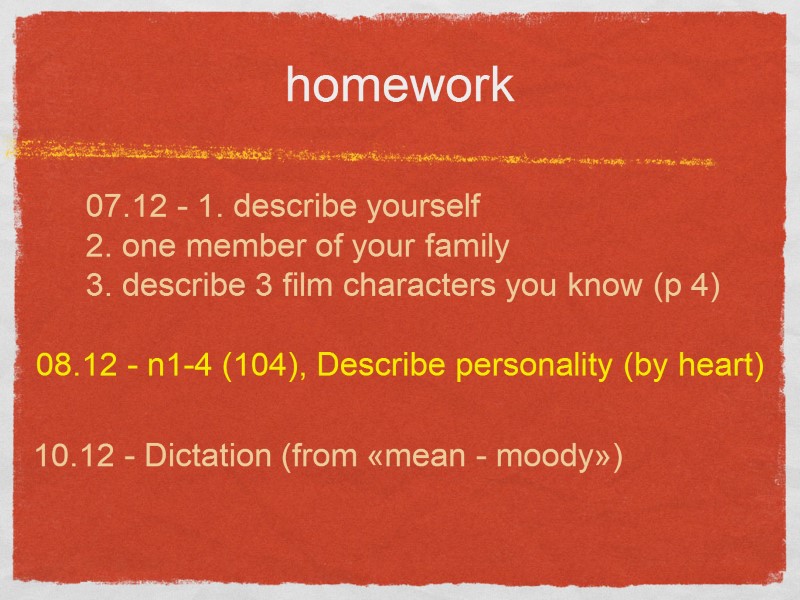 homework

07.12 - 1. describe yourself
2. one member of your family
3. describe 3 film characters you know (p 4)

08.12 - n1-4 (104), Describe personality (by heart)

10.12 - Dictation (from «mean - moody»)